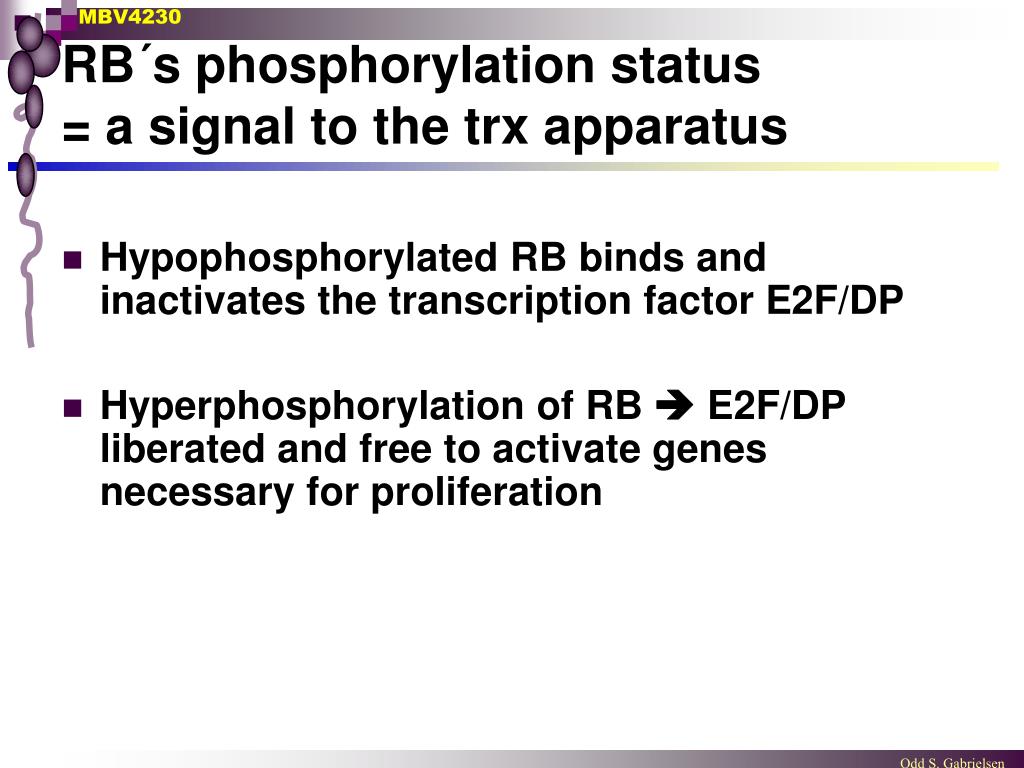 MBV4230

RB´s phosphorylation status
= a signal to the trx apparatus

- Hypophosphorylated RB binds and inactivates the transcription factor E2F/DP
- Hyperphosphorylation of RB ➔ E2F/DP liberated and free to activate genes necessary for proliferation

Odd S. Gabrielsen